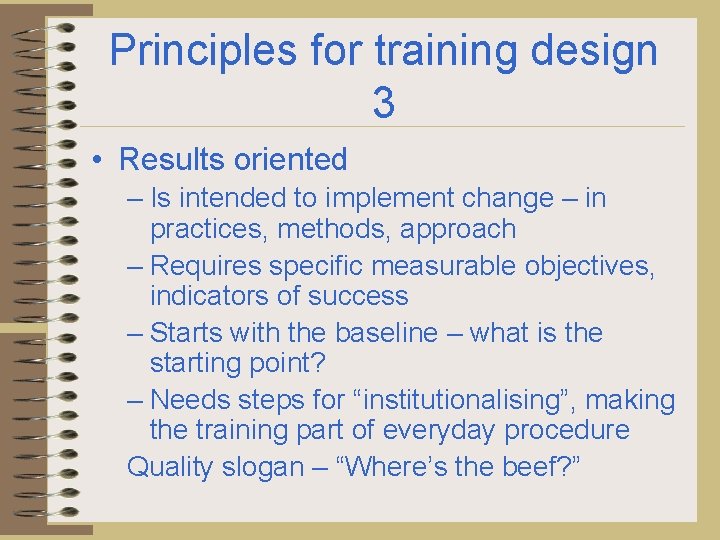 Principles for training design 3

• Results oriented

– Is intended to implement change – in practices, methods, approach

– Requires specific measurable objectives, indicators of success

– Starts with the baseline – what is the starting point?

– Needs steps for “institutionalising”, making the training part of everyday procedure

Quality slogan – “Where’s the beef?”